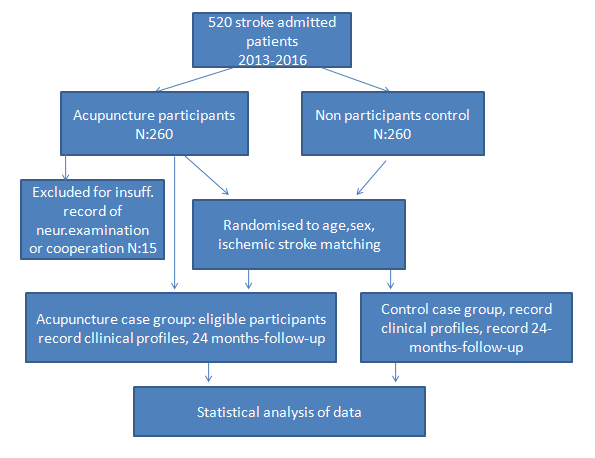 520 stroke admitted patients 2013-2016

Acupuncture participants N:260

Non participants control N:260

Excluded for insuff. record of neur.examination or cooperation N:15

Randomised to age,sex, ischemic stroke matching

Acupuncture case group: eligible participants record cllinical profiles, 24 months-follow-up

Control case group, record clinical profiles, record 24-months-follow-up

Statistical analysis of data